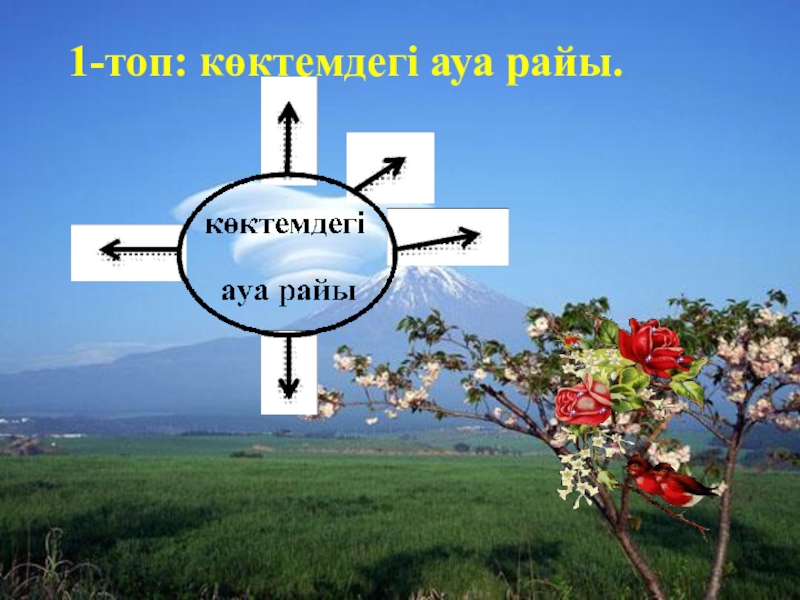 1-топ: көктемдегі ауа райы.

көктемдегі

ауа райы